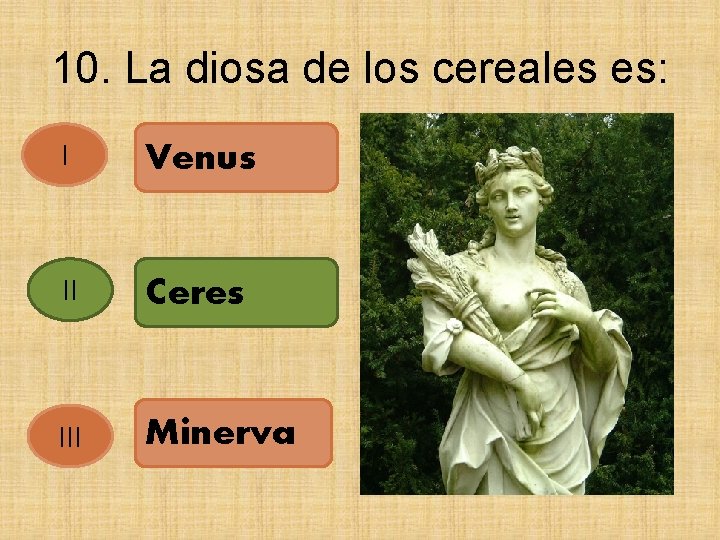 10. La diosa de los cereales es:

I

Venus

II

Ceres

III

Minerva